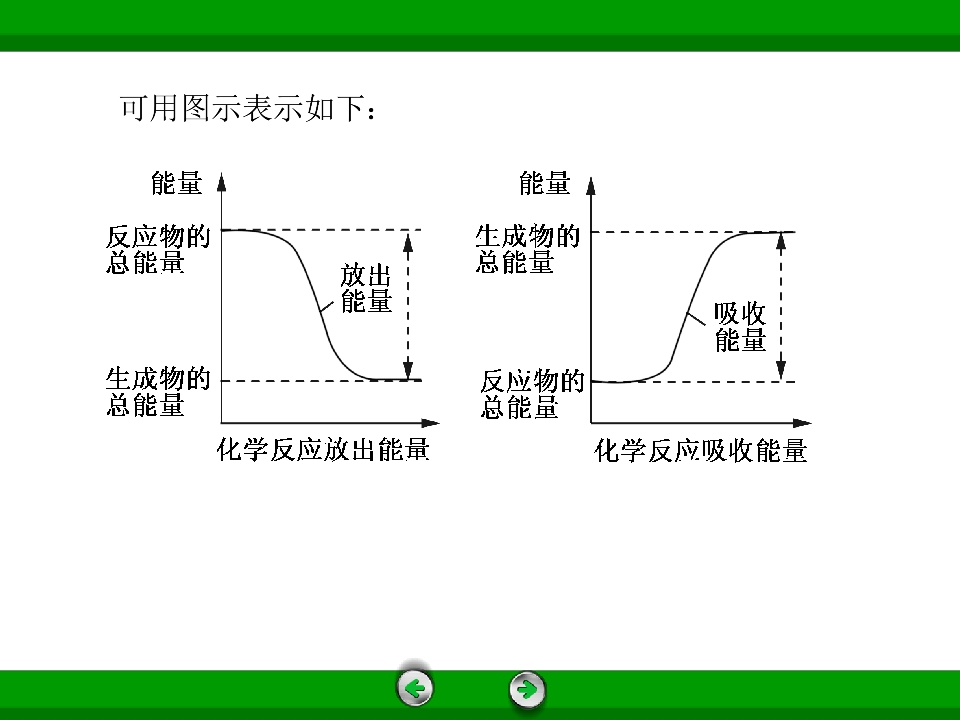 可用图示表示如下：

能量

反应物的
总能量

放出
能量

生成物的
总能量

化学反应放出能量

能量

生成物的
总能量

吸收
能量

反应物的
总能量

化学反应吸收能量